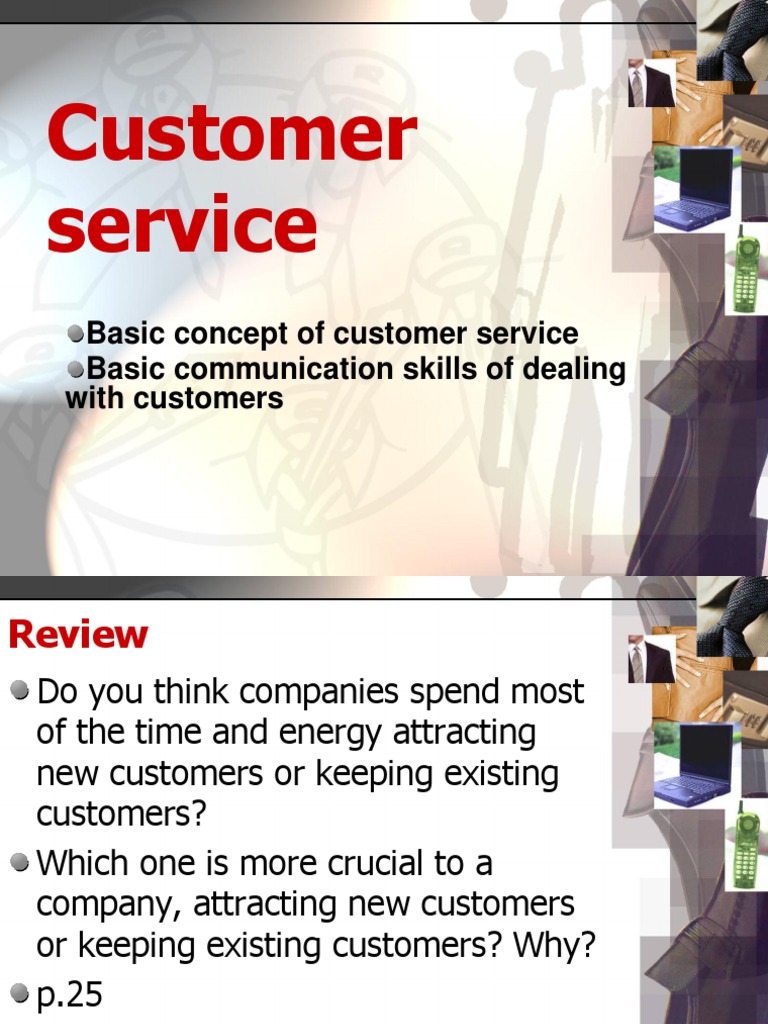 Customer service

Basic concept of customer service

Basic communication skills of dealing with customers

Review

Do you think companies spend most of the time and energy attracting new customers or keeping existing customers?

Which one is more crucial to a company, attracting new customers or keeping existing customers? Why?

p.25